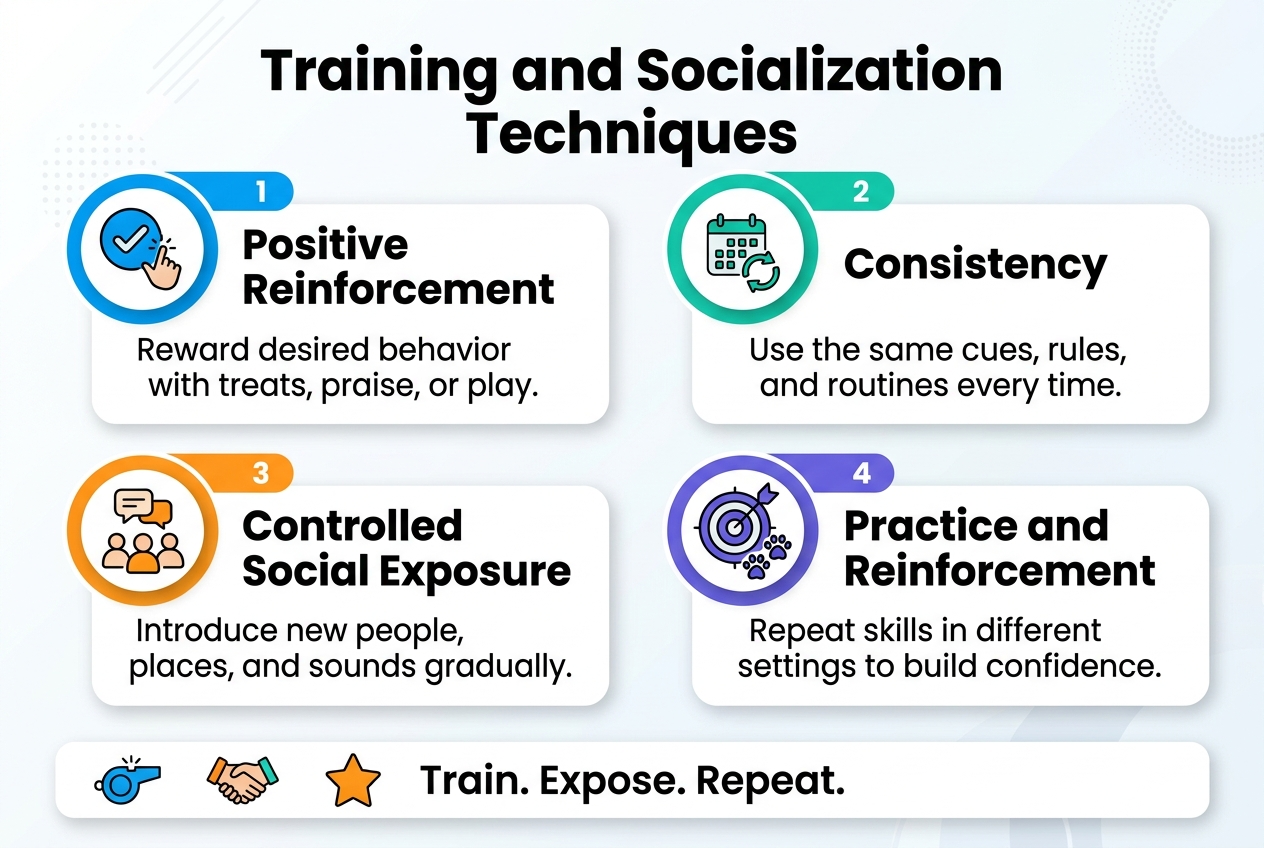 Training and Socialization Techniques

1
Positive Reinforcement
Reward desired behavior with treats, praise, or play.

2
Consistency
Use the same cues, rules, and routines every time.

3
Controlled Social Exposure
Introduce new people, places, and sounds gradually.

4
Practice and Reinforcement
Repeat skills in different settings to build confidence.

Train. Expose. Repeat.